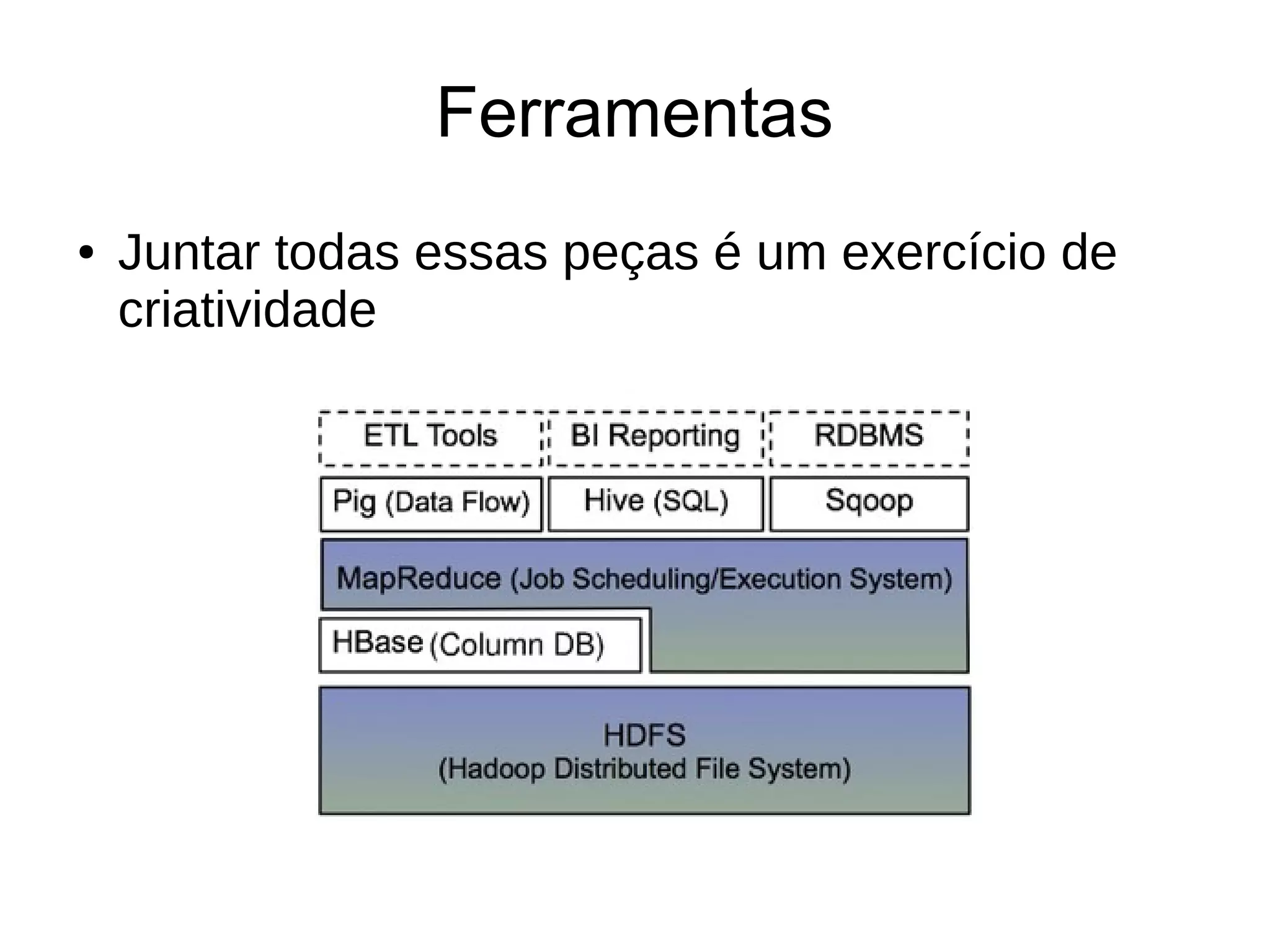 Ferramentas

• Juntar todas essas peças é um exercício de criatividade

ETL Tools
BI Reporting
RDBMS
Pig (Data Flow)
Hive (SQL)
Sqoop
MapReduce (Job Scheduling/Execution System)
HBase (Column DB)
HDFS
(Hadoop Distributed File System)